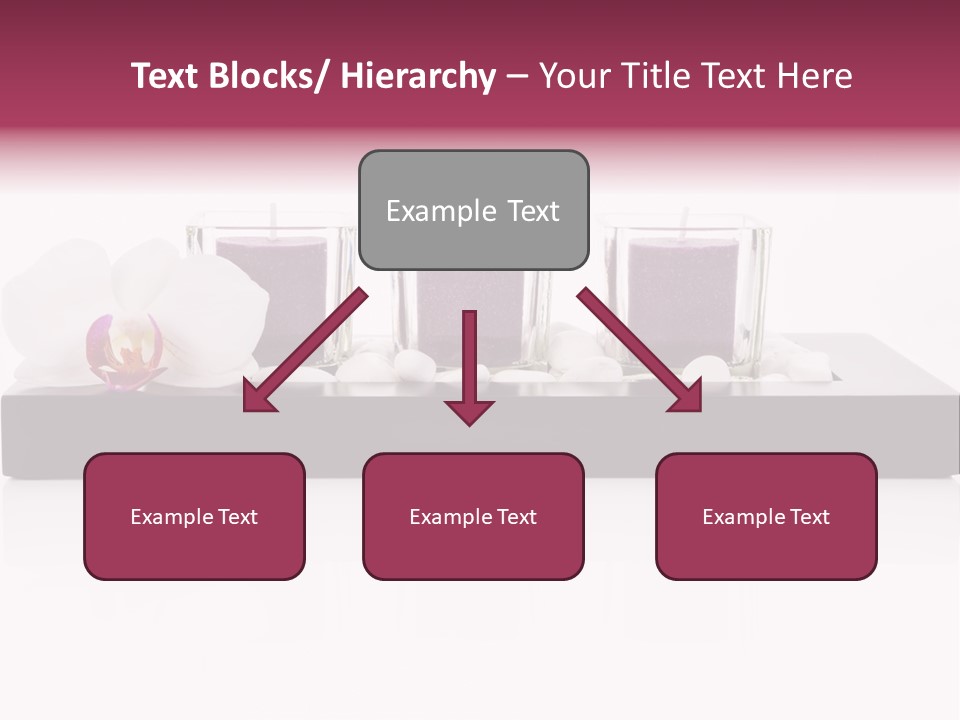 Text Blocks/ Hierarchy – Your Title Text Here

Example Text

Example Text

Example Text

Example Text